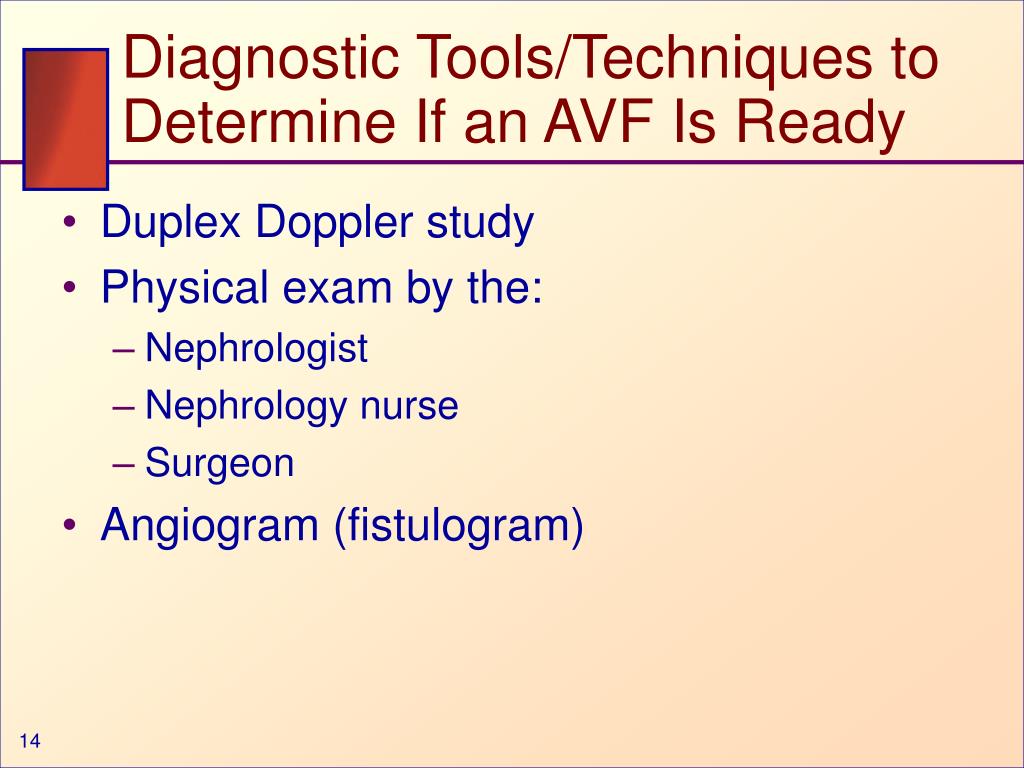 Diagnostic Tools/Techniques to Determine If an AVF Is Ready

• Duplex Doppler study
• Physical exam by the:
– Nephrologist
– Nephrology nurse
– Surgeon
• Angiogram (fistulogram)

14